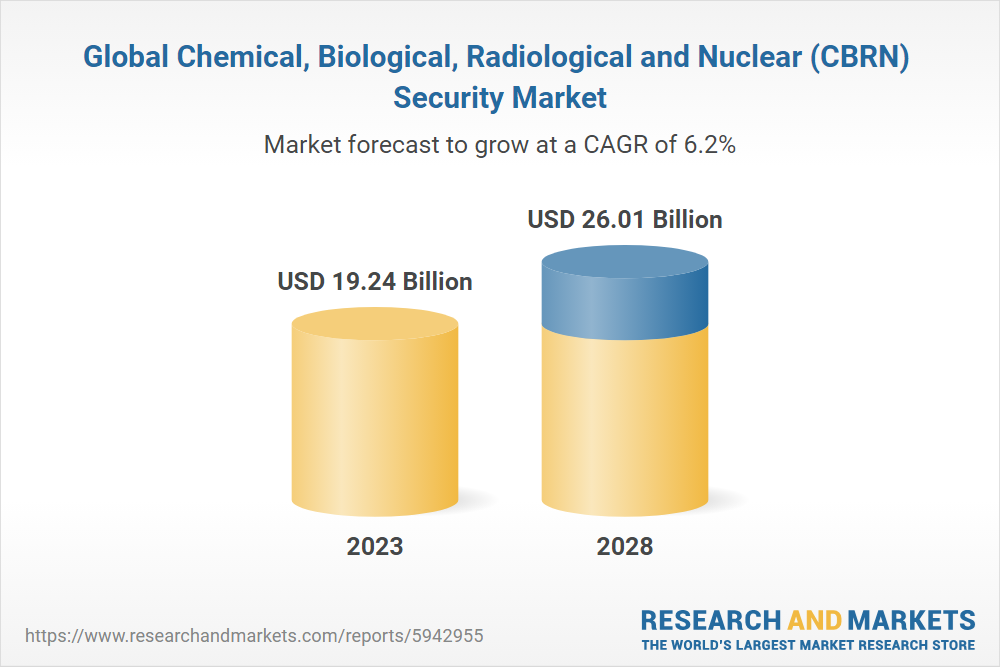 Global Chemical, Biological, Radiological and Nuclear (CBRN) Security Market

Market forecast to grow at a CAGR of 6.2%

USD 19.24 Billion

USD 26.01 Billion

2023

2028

https://www.researchandmarkets.com/reports/5942955

RESEARCH AND MARKETS
THE WORLD'S LARGEST MARKET RESEARCH STORE